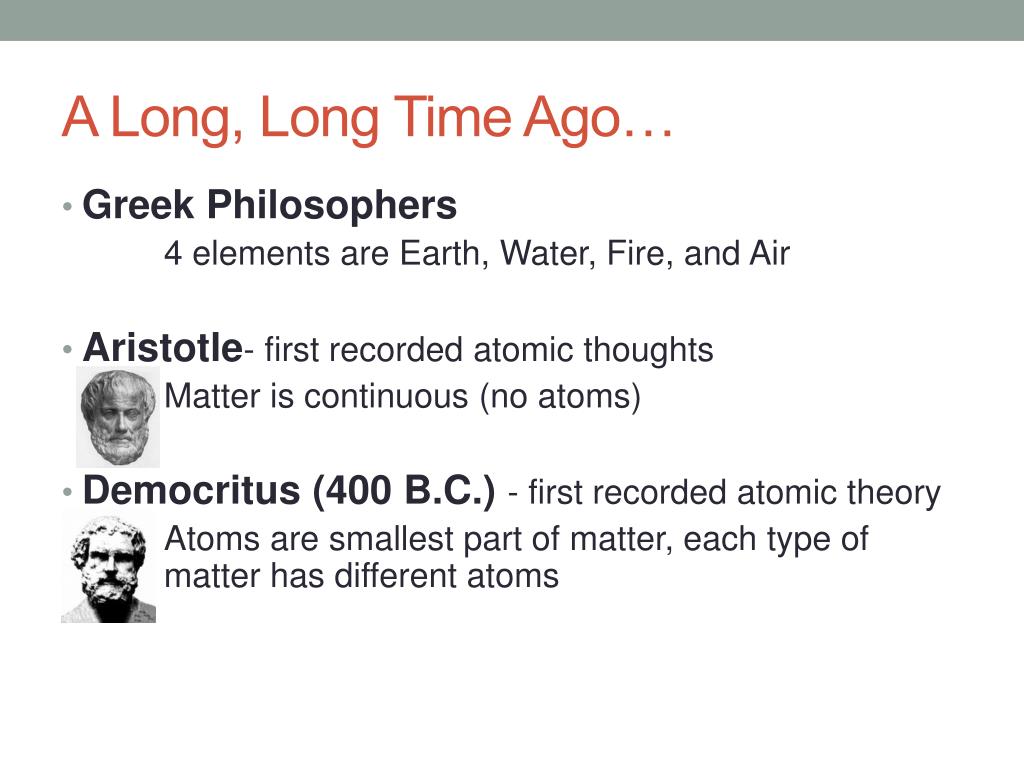 A Long, Long Time Ago…

• Greek Philosophers
4 elements are Earth, Water, Fire, and Air

• Aristotle- first recorded atomic thoughts
Matter is continuous (no atoms)

• Democritus (400 B.C.) - first recorded atomic theory
Atoms are smallest part of matter, each type of matter has different atoms